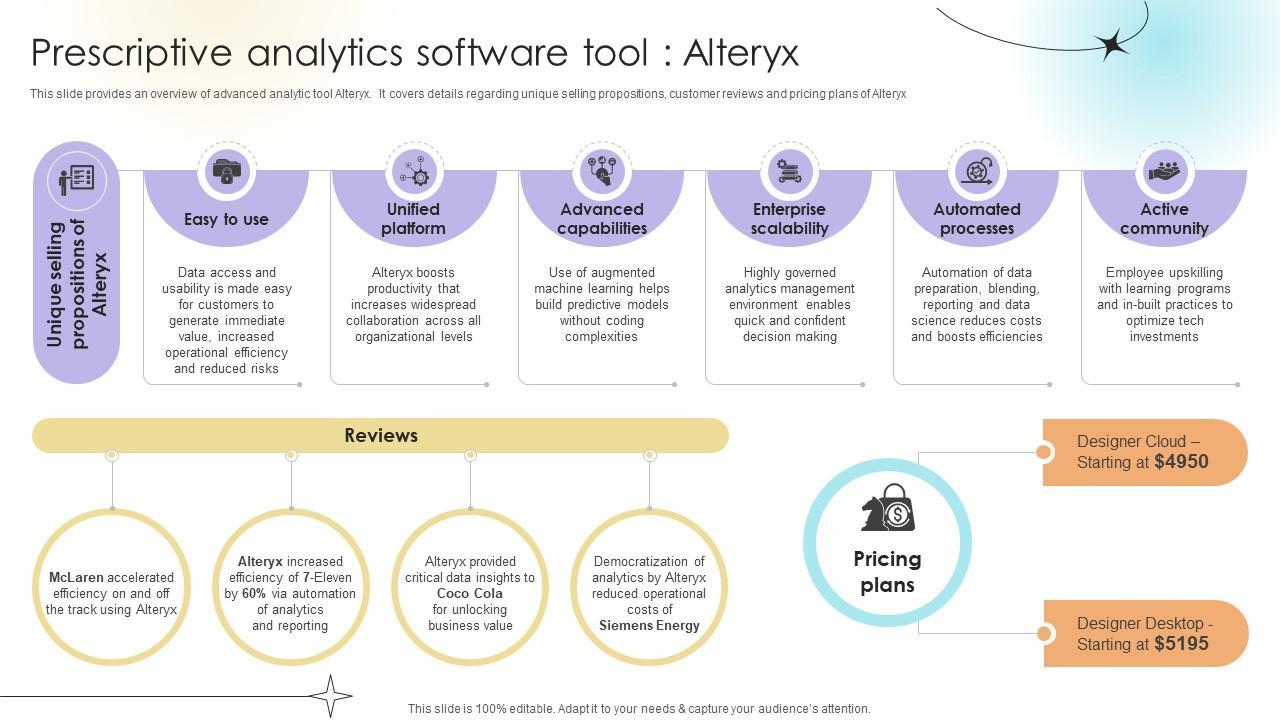 Prescriptive analytics software tool : Alteryx

This slide provides an overview of advanced analytic tool Alteryx. It covers details regarding unique selling propositions, customer reviews and pricing plans of Alteryx

Unique selling propositions of Alteryx

Easy to use

Data access and usability is made easy for customers to generate immediate value, increased operational efficiency and reduced risks

Unified platform

Alteryx boosts productivity that increases widespread collaboration across all organizational levels

Advanced capabilities

Use of augmented machine learning helps build predictive models without coding complexities

Enterprise scalability

Highly governed analytics management environment enables quick and confident decision making

Automated processes

Automation of data preparation, blending, reporting and data science reduces costs and boosts efficiencies

Active community

Employee upskilling with learning programs and in-built practices to optimize tech investments

Reviews

McLaren accelerated efficiency on and off the track using Alteryx

Alteryx increased efficiency of 7-Eleven by 60% via automation of analytics and reporting

Alteryx provided critical data insights to Coco Cola for unlocking business value

Democratization of analytics by Alteryx reduced operational costs of Siemens Energy

Pricing plans

Designer Cloud – Starting at $4950

Designer Desktop - Starting at $5195

This slide is 100% editable. Adapt it to your needs & capture your audience's attention.